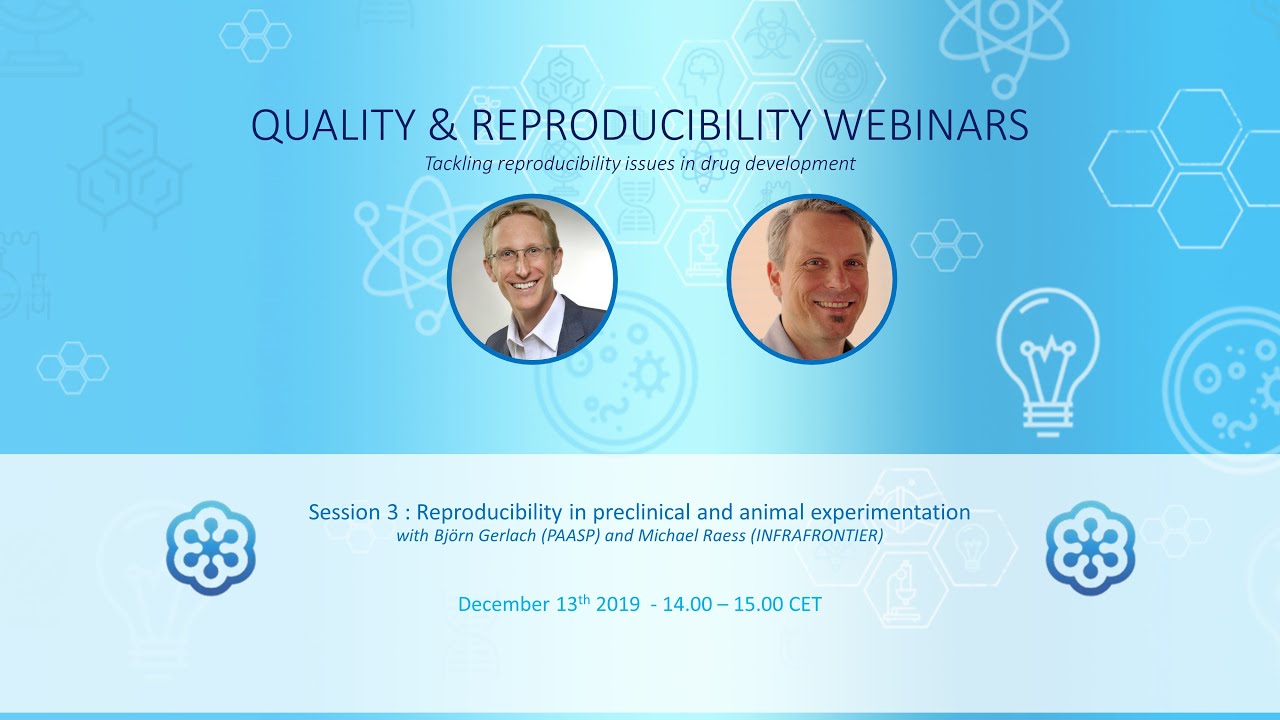 QUALITY & REPRODUCIBILITY WEBINARS

Tackling reproducibility issues in drug development

Session 3 : Reproducibility in preclinical and animal experimentation

with Björn Gerlach (PAASP) and Michael Raess (INFRAFRONTIER)

December 13$^{th}$ 2019 - 14.00 – 15.00 CET